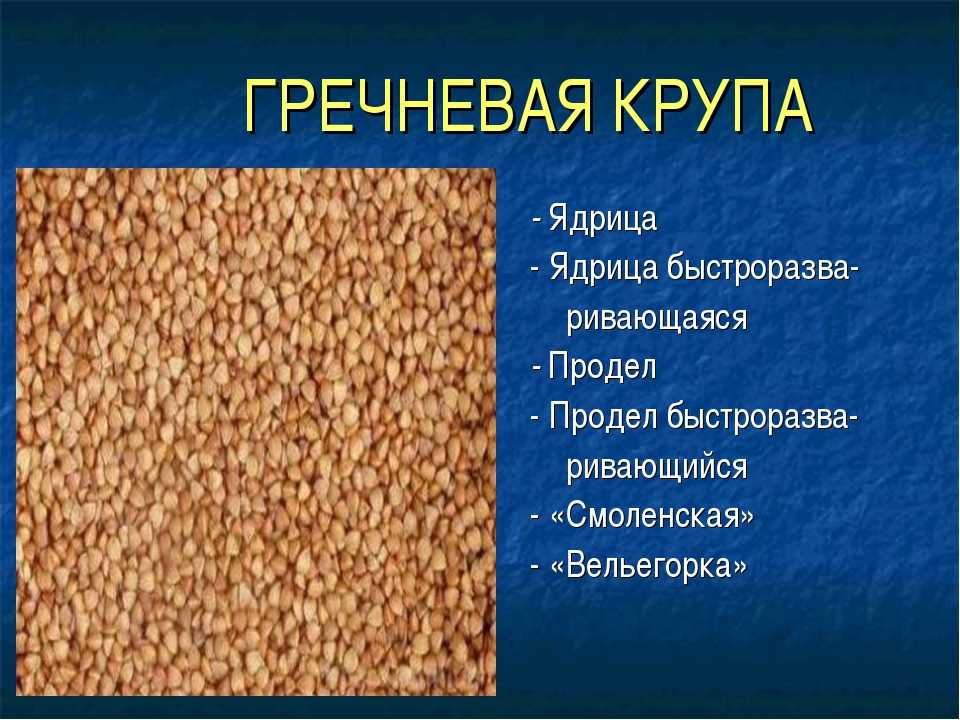 ГРЕЧНЕВАЯ КРУПА

- Ядрица
- Ядрица быстроразваривающаяся
- Продел
- Продел быстроразваривающийся
- «Смоленская»
- «Вельегорка»